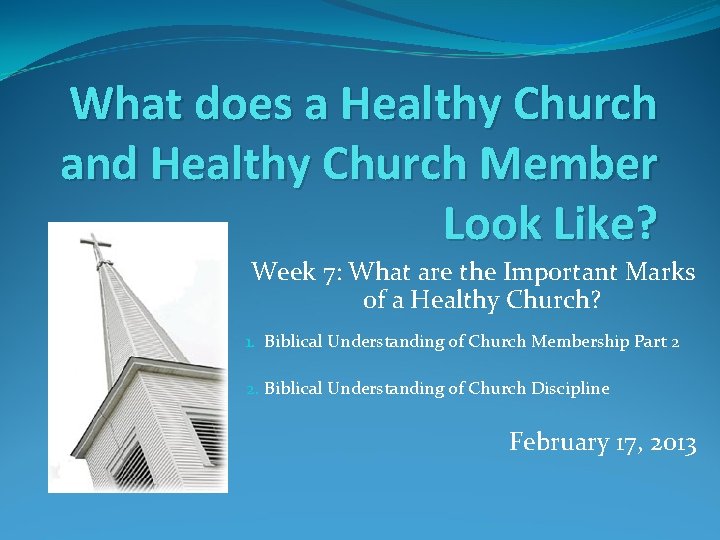 What does a Healthy Church and Healthy Church Member Look Like?

Week 7: What are the Important Marks of a Healthy Church?

1. Biblical Understanding of Church Membership Part 2

2. Biblical Understanding of Church Discipline

February 17, 2013